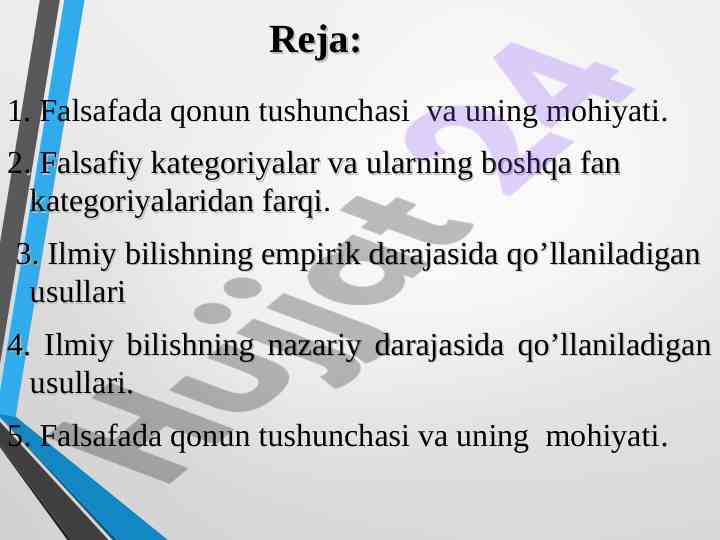 Reja:

1. Falsafada qonun tushunchasi va uning mohiyati.

2. Falsafiy kategoriyalar va ularning boshqa fan kategoriyalaridan farqi.

3. Ilmiy bilishning empirik darajasida qo’llaniladigan usullari

4. Ilmiy bilishning nazariy darajasida qo’llaniladigan usullari.

5. Falsafada qonun tushunchasi va uning mohiyati.

Hujjat 24